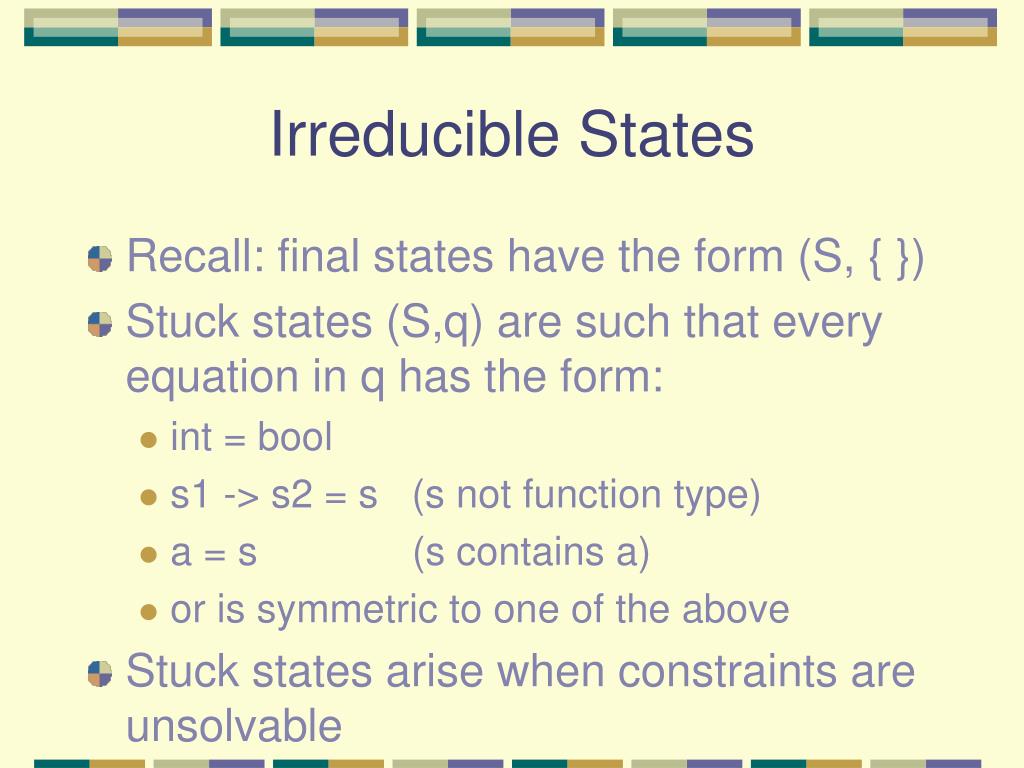 Irreducible States

Recall: final states have the form (S, { })

Stuck states (S,q) are such that every equation in q has the form:

int = bool

s1 -> s2 = s   (s not function type)

a = s   (s contains a)

or is symmetric to one of the above

Stuck states arise when constraints are unsolvable